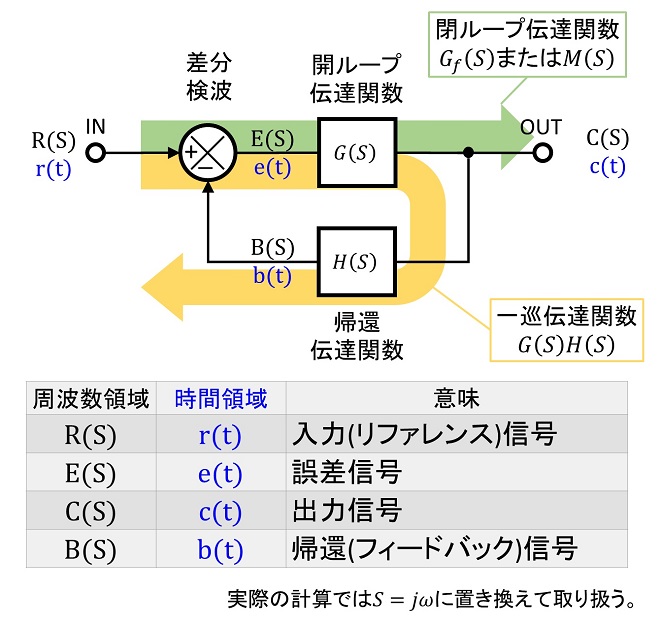 閉ループ伝達関数
$G_f(S)$または$M(S)$

差分
検波

開ループ
伝達関数

R(S)
r(t)

IN

+
−

E(S)
e(t)

$G(S)$

OUT

C(S)
c(t)

B(S)
b(t)

$H(S)$

帰還
伝達関数

一巡伝達関数
$G(S)H(S)$

| 周波数領域 | 時間領域 | 意味 |
|---|---|---|
| R(S) | r(t) | 入力(リファレンス)信号 |
| E(S) | e(t) | 誤差信号 |
| C(S) | c(t) | 出力信号 |
| B(S) | b(t) | 帰還(フィードバック)信号 |

実際の計算では$S = j\omega$に置き換えて取り扱う。